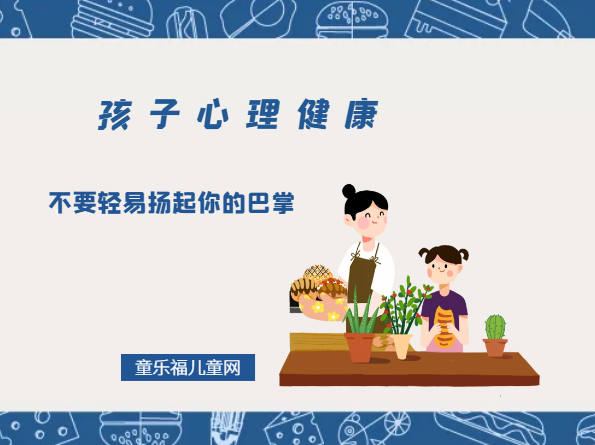 孩子心理健康

不要轻易扬起你的巴掌

童乐福儿童网